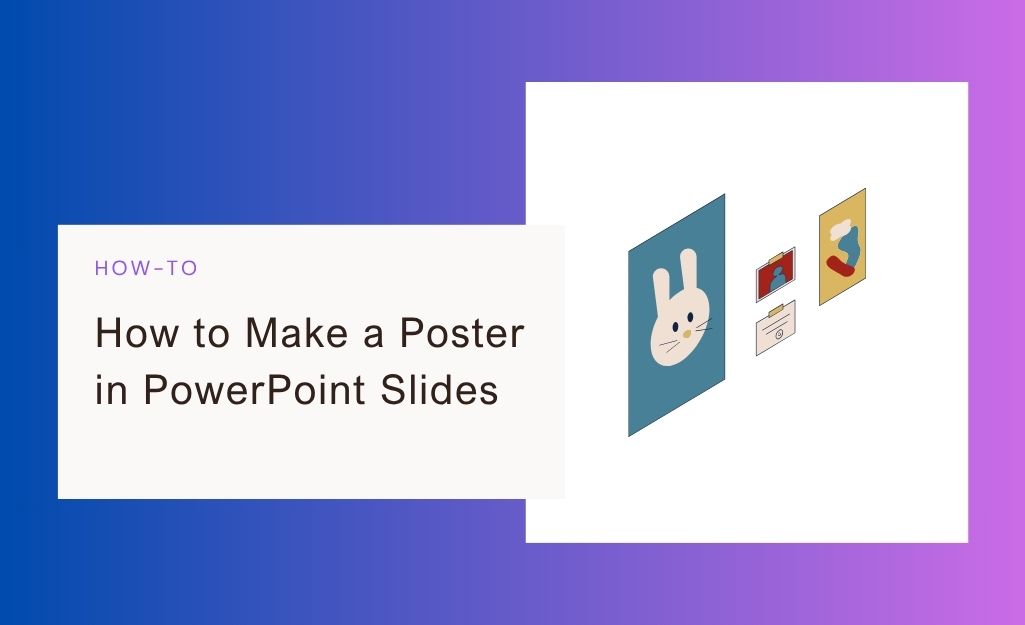 HOW-TO

How to Make a Poster in PowerPoint Slides